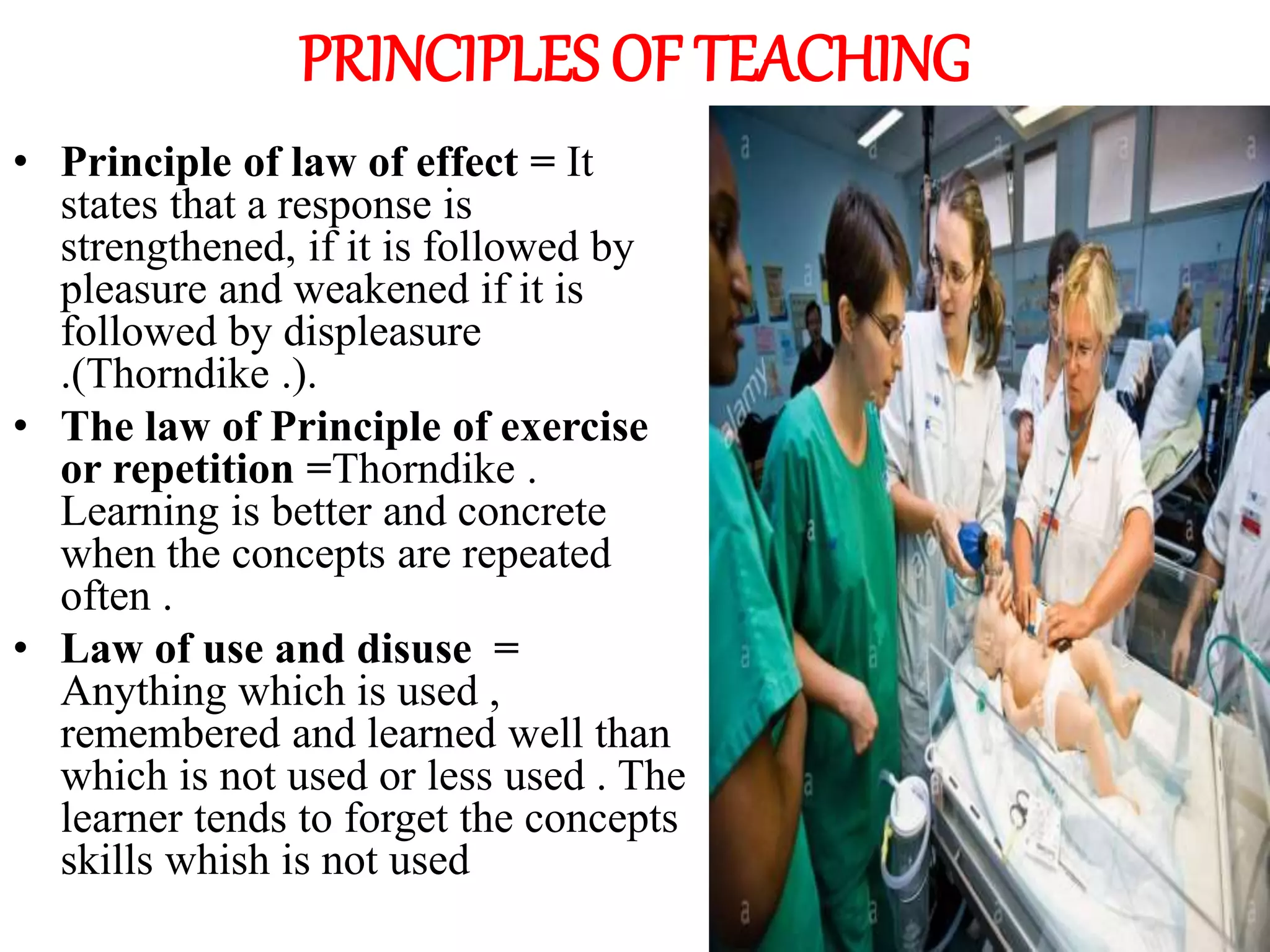 PRINCIPLES OF TEACHING

• Principle of law of effect = It states that a response is strengthened, if it is followed by pleasure and weakened if it is followed by displeasure .(Thorndike .).

• The law of Principle of exercise or repetition =Thorndike . Learning is better and concrete when the concepts are repeated often .

• Law of use and disuse = Anything which is used , remembered and learned well than which is not used or less used . The learner tends to forget the concepts skills whish is not used

alamy